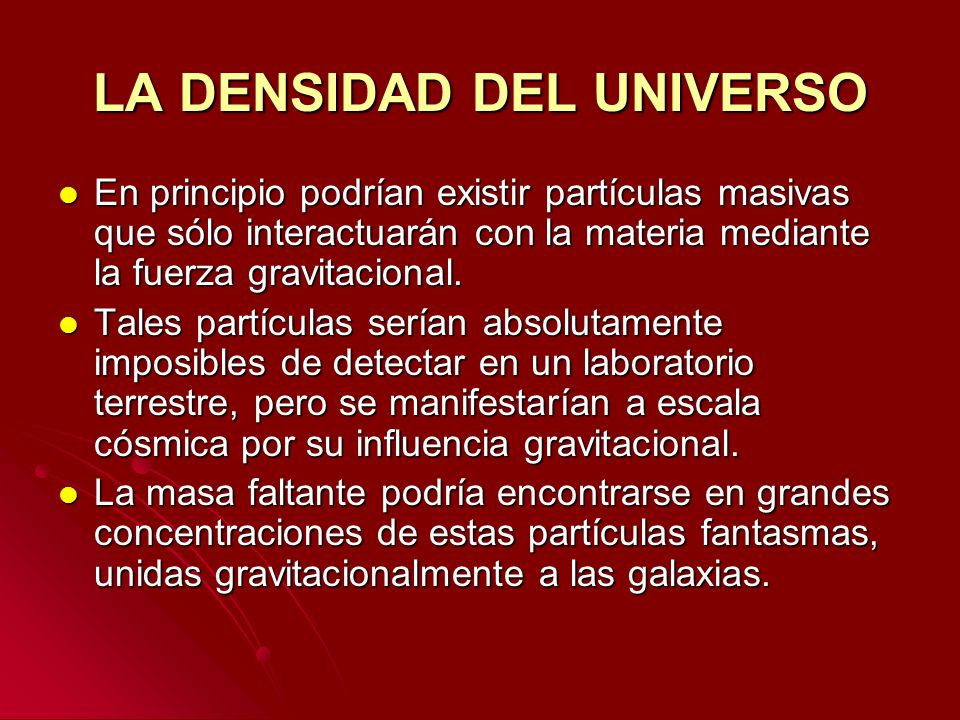 LA DENSIDAD DEL UNIVERSO

- En principio podrían existir partículas masivas que sólo interactuarán con la materia mediante la fuerza gravitacional.
- Tales partículas serían absolutamente imposibles de detectar en un laboratorio terrestre, pero se manifestarían a escala cósmica por su influencia gravitacional.
- La masa faltante podría encontrarse en grandes concentraciones de estas partículas fantasmas, unidas gravitacionalmente a las galaxias.